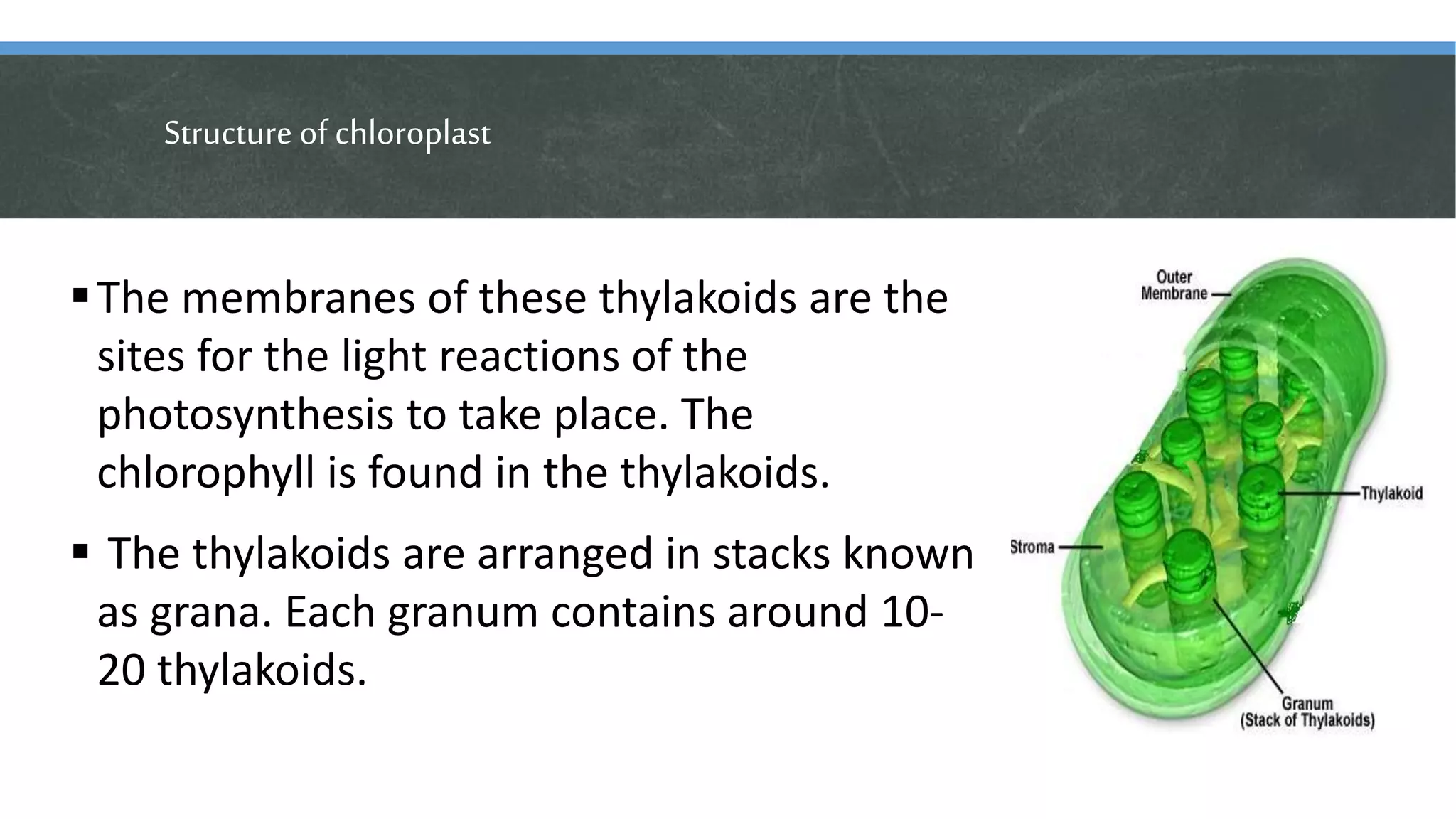 Structure of chloroplast

▪ The membranes of these thylakoids are the sites for the light reactions of the photosynthesis to take place. The chlorophyll is found in the thylakoids.

▪ The thylakoids are arranged in stacks known as grana. Each granum contains around 10-20 thylakoids.

Outer Membrane

Thylakoid

Stroma

Granum (Stack of Thylakoids)